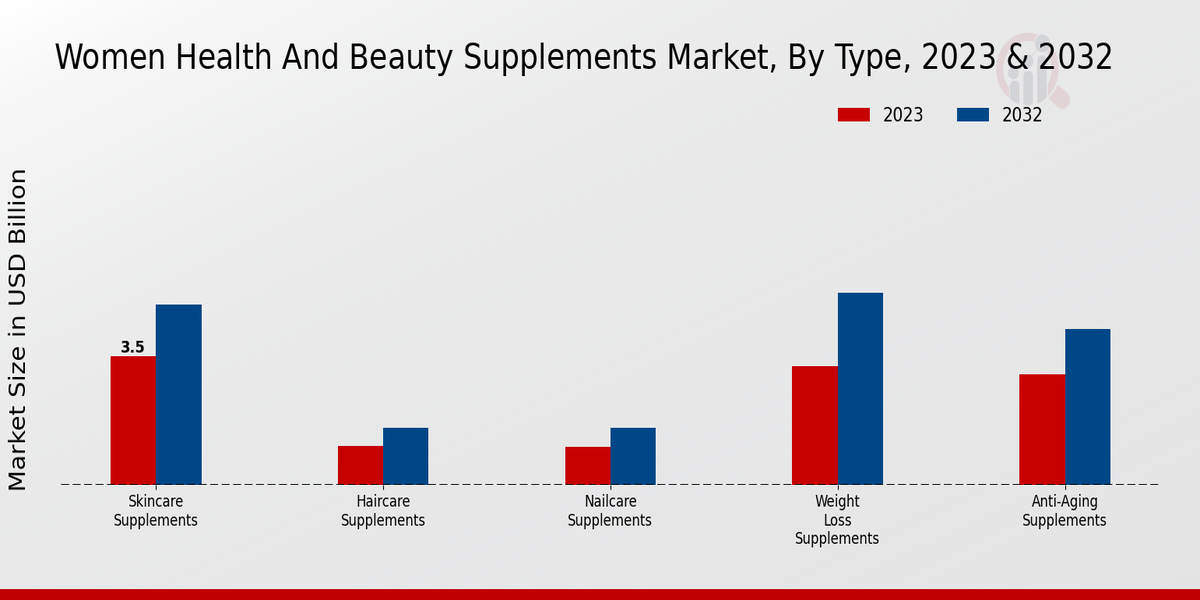 Women Health And Beauty Supplements Market, By Type, 2023 & 2032

2023
2032

Market Size in USD Billion

3.5

Skincare Supplements
Haircare Supplements
Nailcare Supplements
Weight Loss Supplements
Anti-Aging Supplements